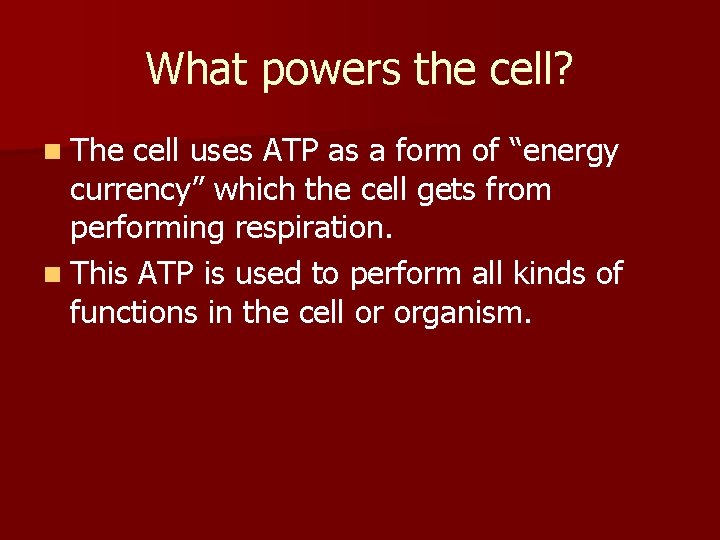 What powers the cell?

- The cell uses ATP as a form of “energy currency” which the cell gets from performing respiration.
- This ATP is used to perform all kinds of functions in the cell or organism.